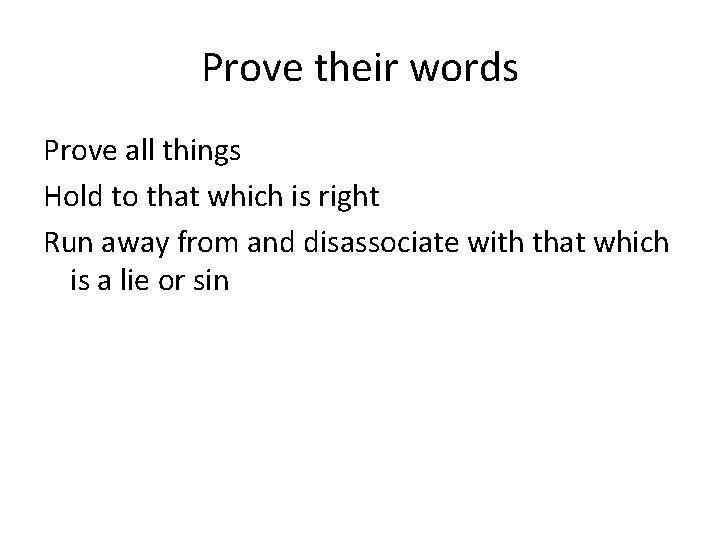 Prove their words

Prove all things

Hold to that which is right

Run away from and disassociate with that which is a lie or sin